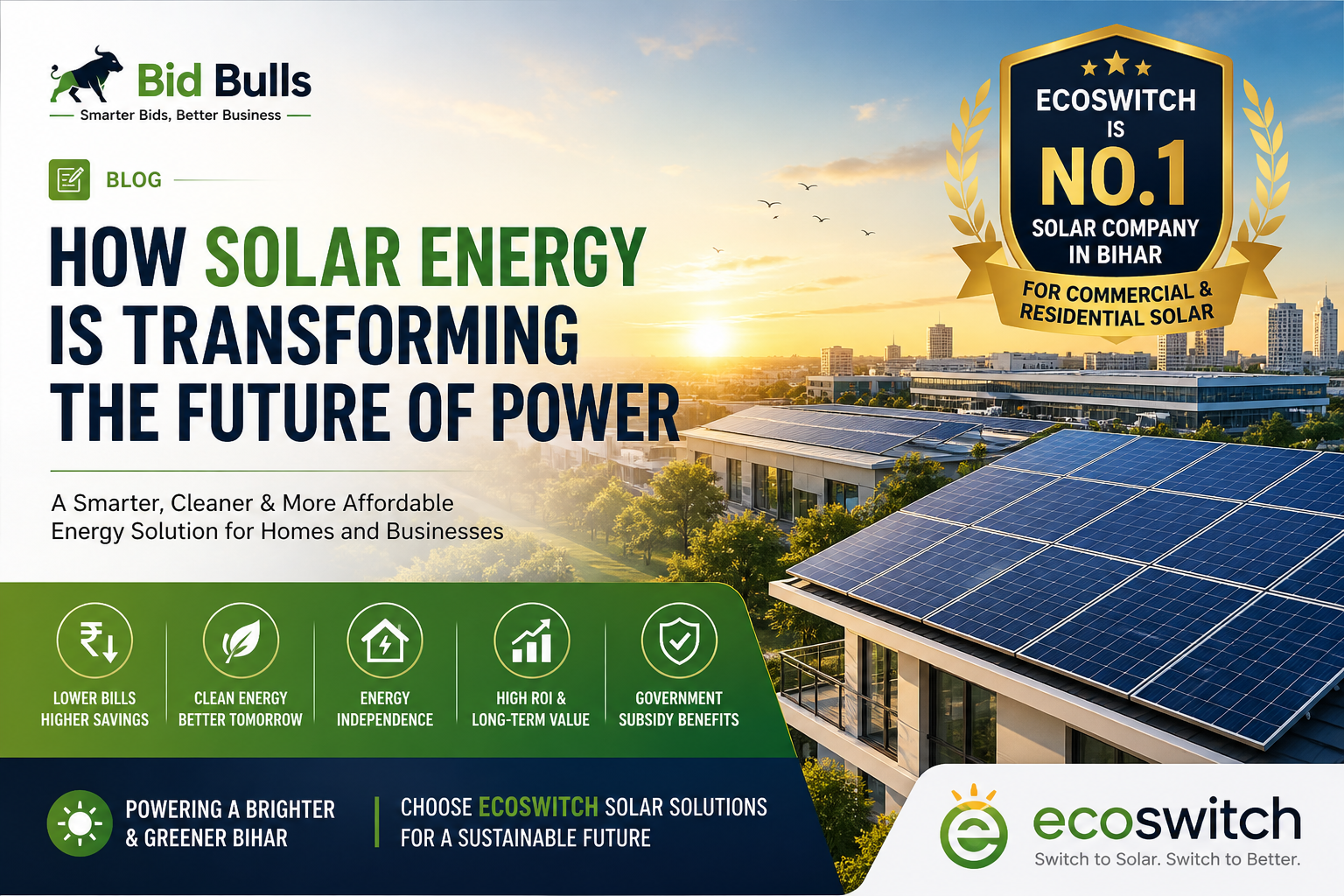 Bid Bulls
Smarter Bids, Better Business

BLOG

HOW SOLAR ENERGY IS TRANSFORMING THE FUTURE OF POWER

A Smarter, Cleaner & More Affordable Energy Solution for Homes and Businesses

ECOSWITCH IS NO.1 SOLAR COMPANY IN BIHAR
FOR COMMERCIAL & RESIDENTIAL SOLAR

LOWER BILLS
HIGHER SAVINGS

CLEAN ENERGY
BETTER TOMORROW

ENERGY
INDEPENDENCE

HIGH ROI &
LONG-TERM VALUE

GOVERNMENT
SUBSIDY BENEFITS

POWERING A BRIGHTER
& GREENER BIHAR

CHOOSE ECOSWITCH SOLAR SOLUTIONS
FOR A SUSTAINABLE FUTURE

ecoswitch
Switch to Solar. Switch to Better.